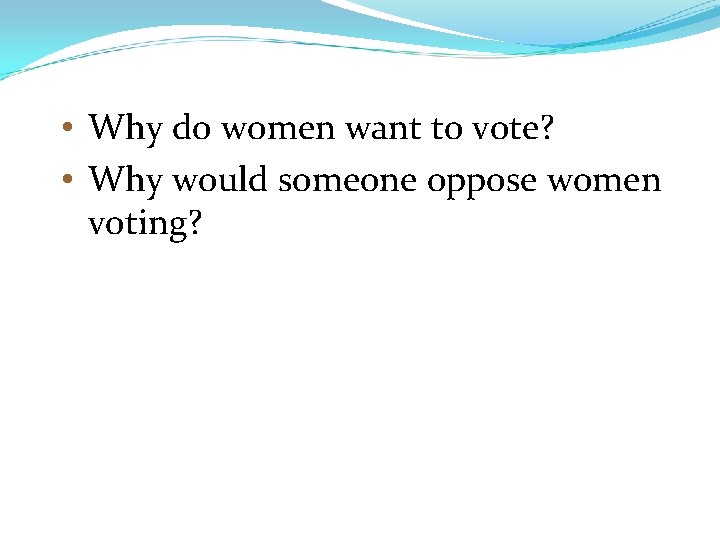 • Why do women want to vote?
• Why would someone oppose women voting?